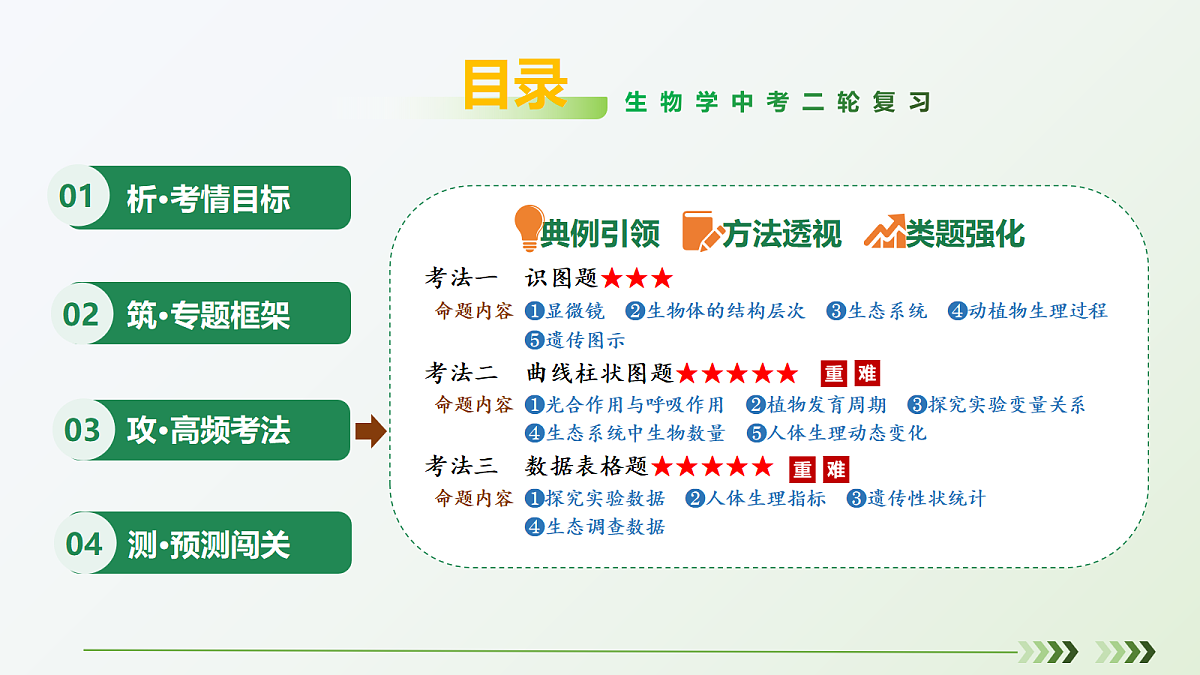 目录 生物学中考二轮复习

01 析•考情目标

02 筑•专题框架

03 攻•高频考法

04 测•预测闯关

典例引领 方法透视 类题强化

考法一 识图题★★★
命题内容 ❶显微镜 ❷生物体的结构层次 ❸生态系统 ❹动植物生理过程 ❺遗传图示

考法二 曲线柱状图题★★★★★ 重 难
命题内容 ❶光合作用与呼吸作用 ❷植物发育周期 ❸探究实验变量关系 ❹生态系统中生物数量 ❺人体生理动态变化

考法三 数据表格题★★★★★ 重 难
命题内容 ❶探究实验数据 ❷人体生理指标 ❸遗传性状统计 ❹生态调查数据